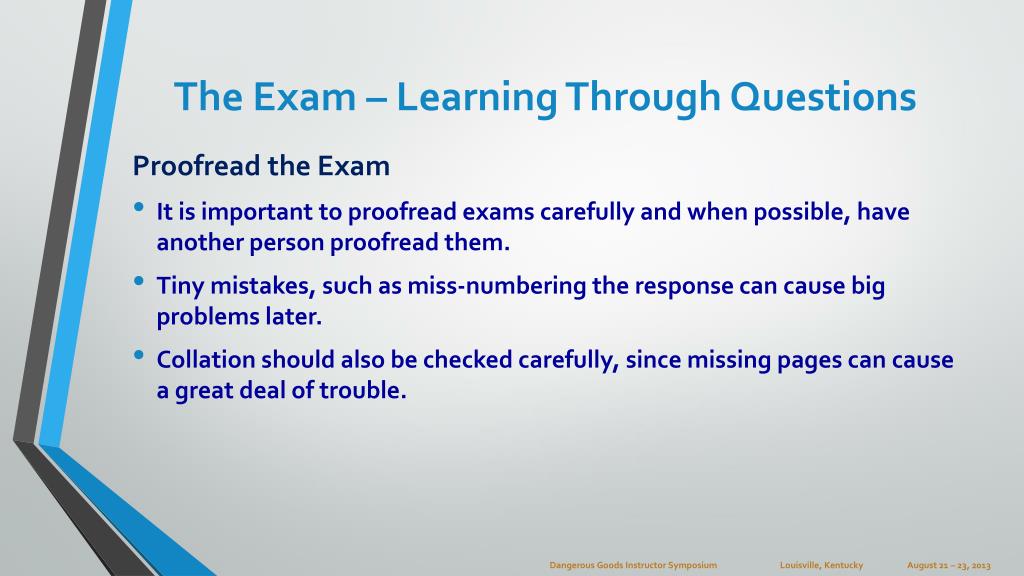 The Exam – Learning Through Questions

Proofread the Exam

• It is important to proofread exams carefully and when possible, have another person proofread them.

• Tiny mistakes, such as miss-numbering the response can cause big problems later.

• Collation should also be checked carefully, since missing pages can cause a great deal of trouble.

Dangerous Goods Instructor Symposium Louisville, Kentucky August 21 – 23, 2013